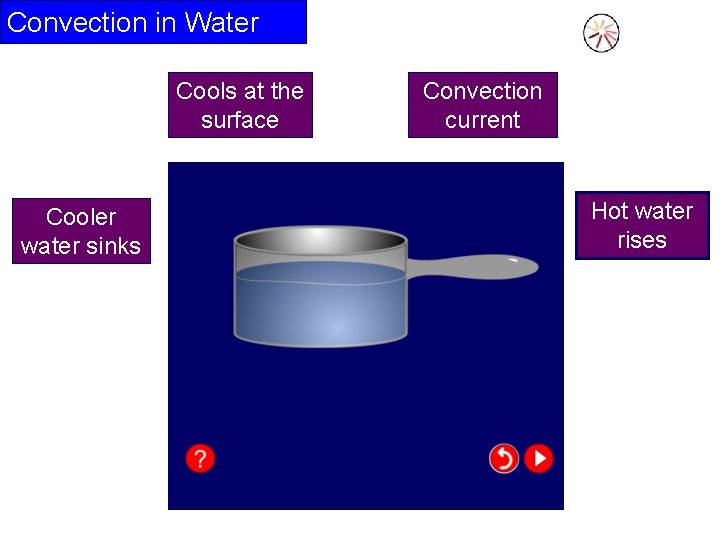 Convection in Water

Cools at the surface

Convection current

Cooler water sinks

Hot water rises

?